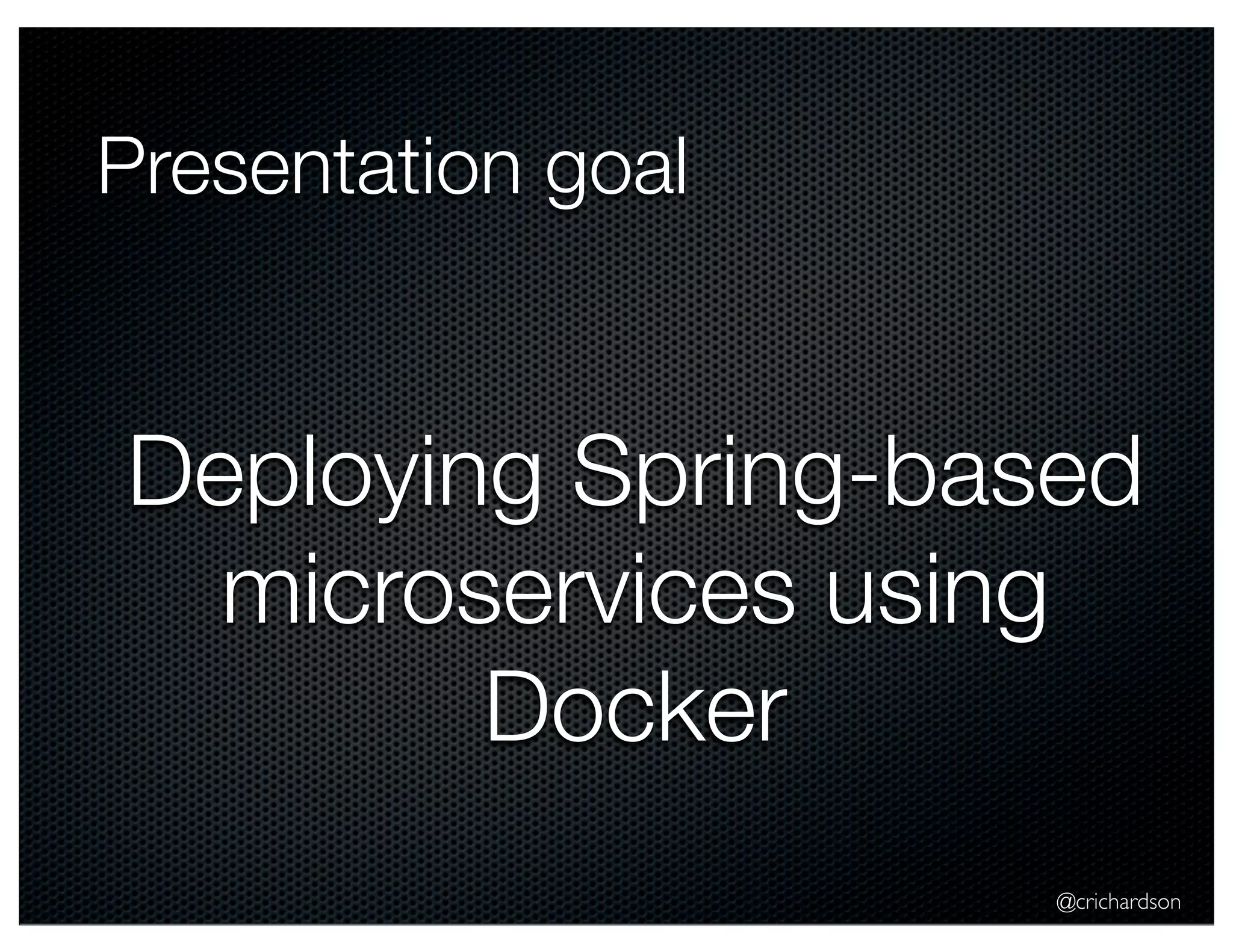 Presentation goal

Deploying Spring-based microservices using Docker

@crichardson